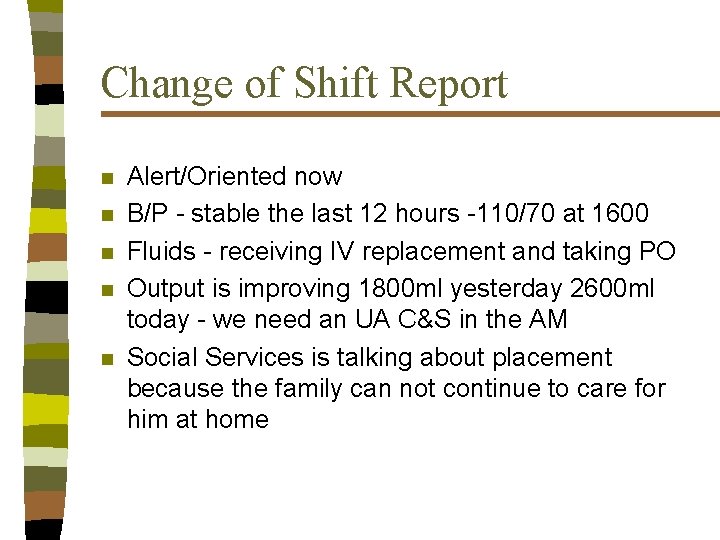 Change of Shift Report

- Alert/Oriented now
- B/P - stable the last 12 hours -110/70 at 1600
- Fluids - receiving IV replacement and taking PO
- Output is improving 1800ml yesterday 2600ml today - we need an UA C&S in the AM
- Social Services is talking about placement because the family can not continue to care for him at home